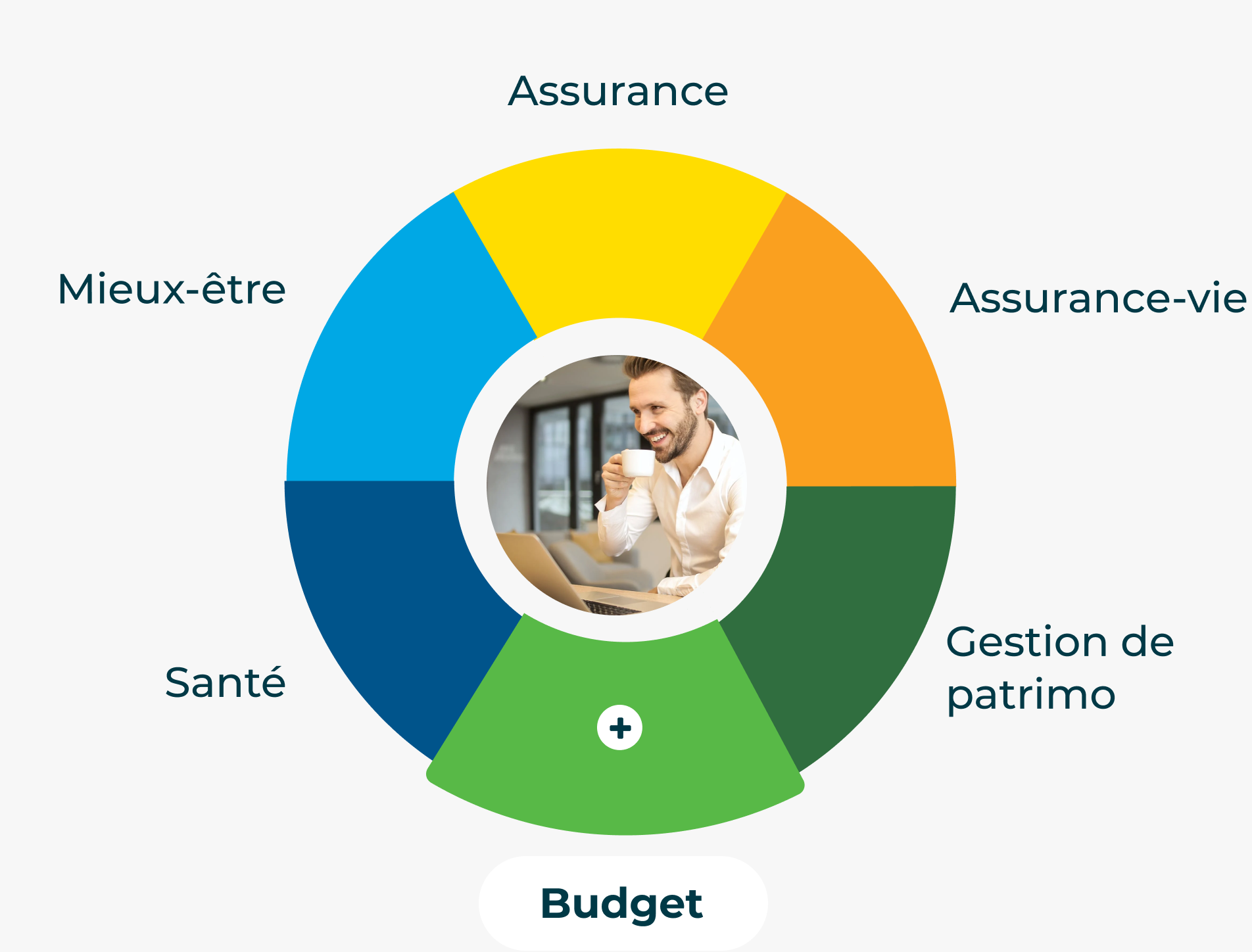 Assurance

Mieux-être

Assurance-vie

Santé

Gestion de patrimo

+

Budget